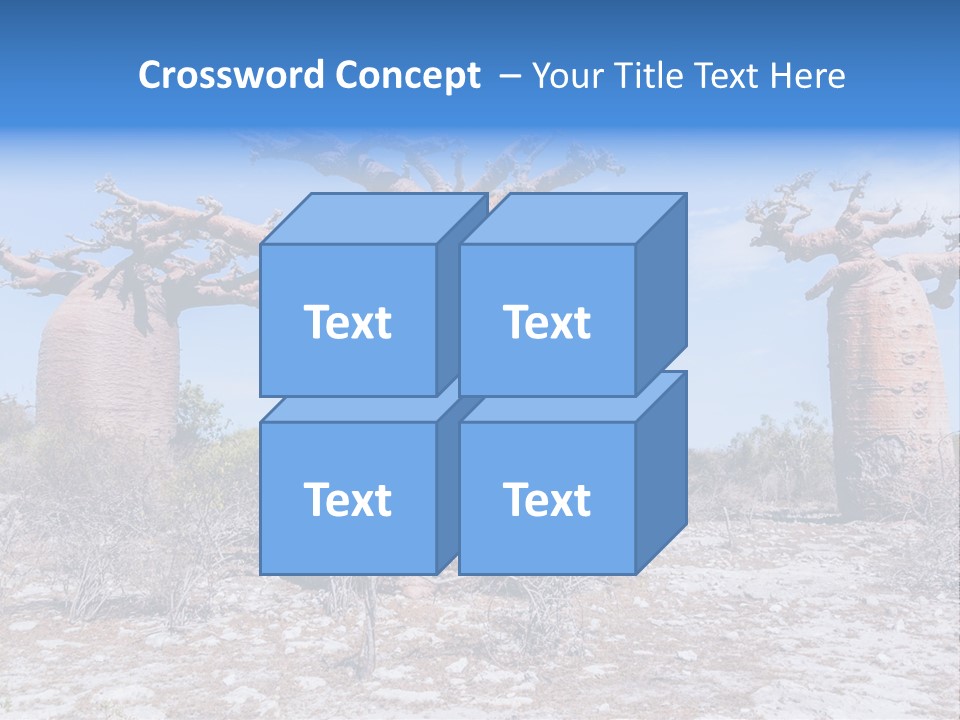 Crossword Concept – Your Title Text Here

Text

Text

Text

Text